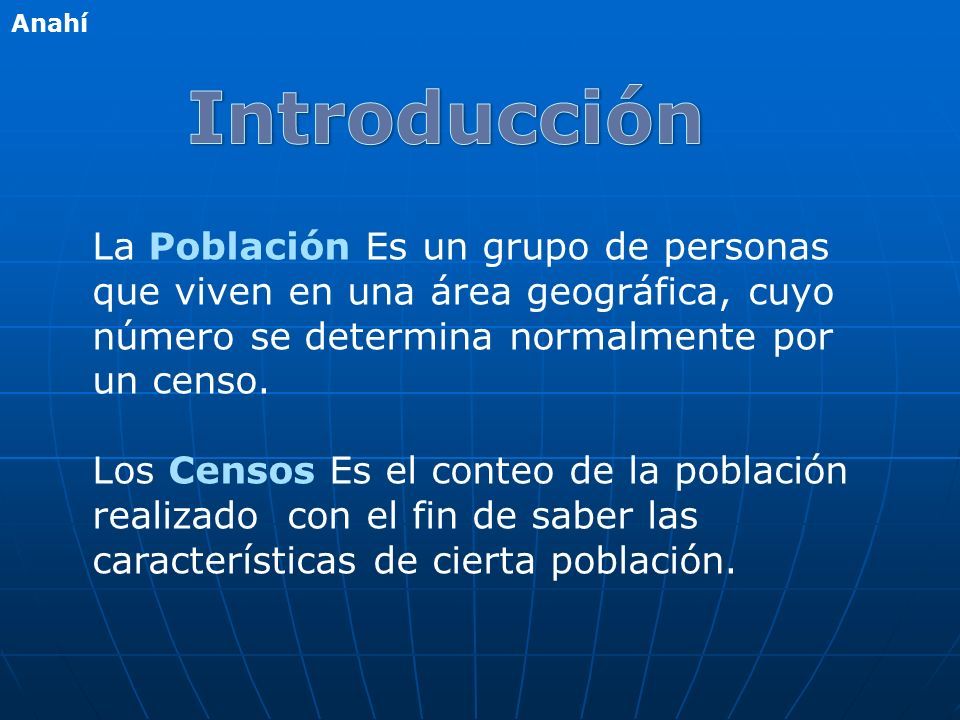 Anahí

Introducción

La Población Es un grupo de personas que viven en una área geográfica, cuyo número se determina normalmente por un censo.

Los Censos Es el conteo de la población realizado con el fin de saber las características de cierta población.